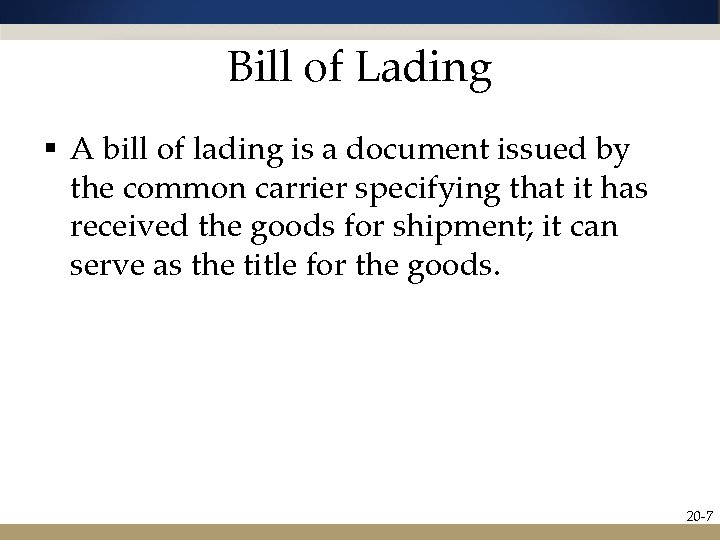 Bill of Lading

▪ A bill of lading is a document issued by the common carrier specifying that it has received the goods for shipment; it can serve as the title for the goods.

20-7